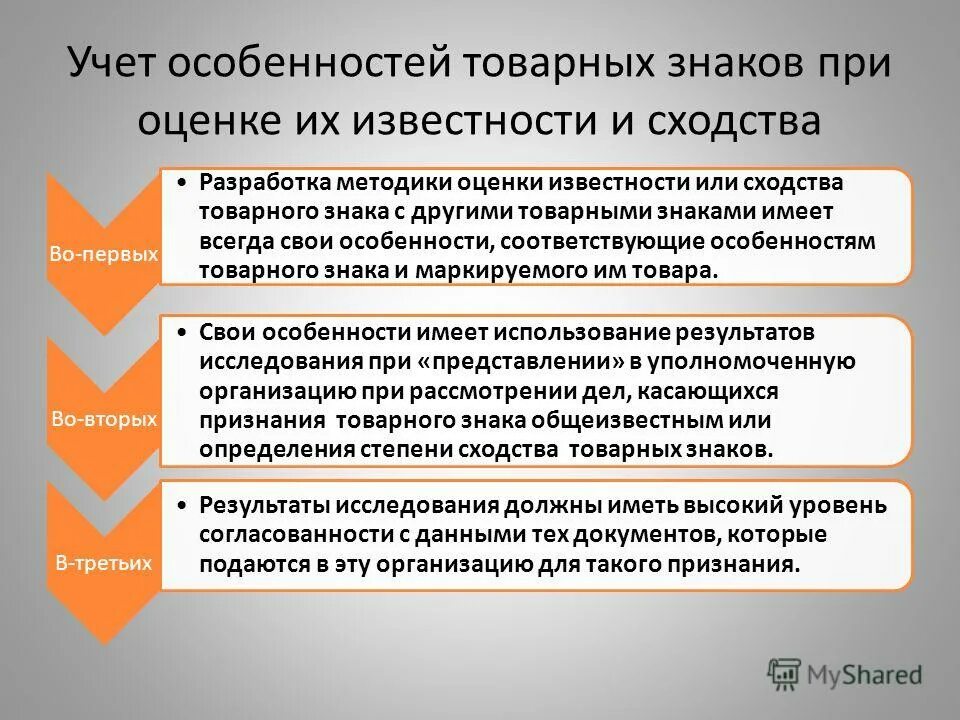 Учет особенностей товарных знаков при оценке их известности и сходства

Во-первых

• Разработка методики оценки известности или сходства товарного знака с другими товарными знаками имеет всегда свои особенности, соответствующие особенностям товарного знака и маркируемого им товара.

Во-вторых

• Свои особенности имеет использование результатов исследования при «представлении» в уполномоченную организацию при рассмотрении дел, касающихся признания товарного знака общеизвестным или определения степени сходства товарных знаков.

В-третьих

• Результаты исследования должны иметь высокий уровень согласованности с данными тех документов, которые подаются в эту организацию для такого признания.

MyShared